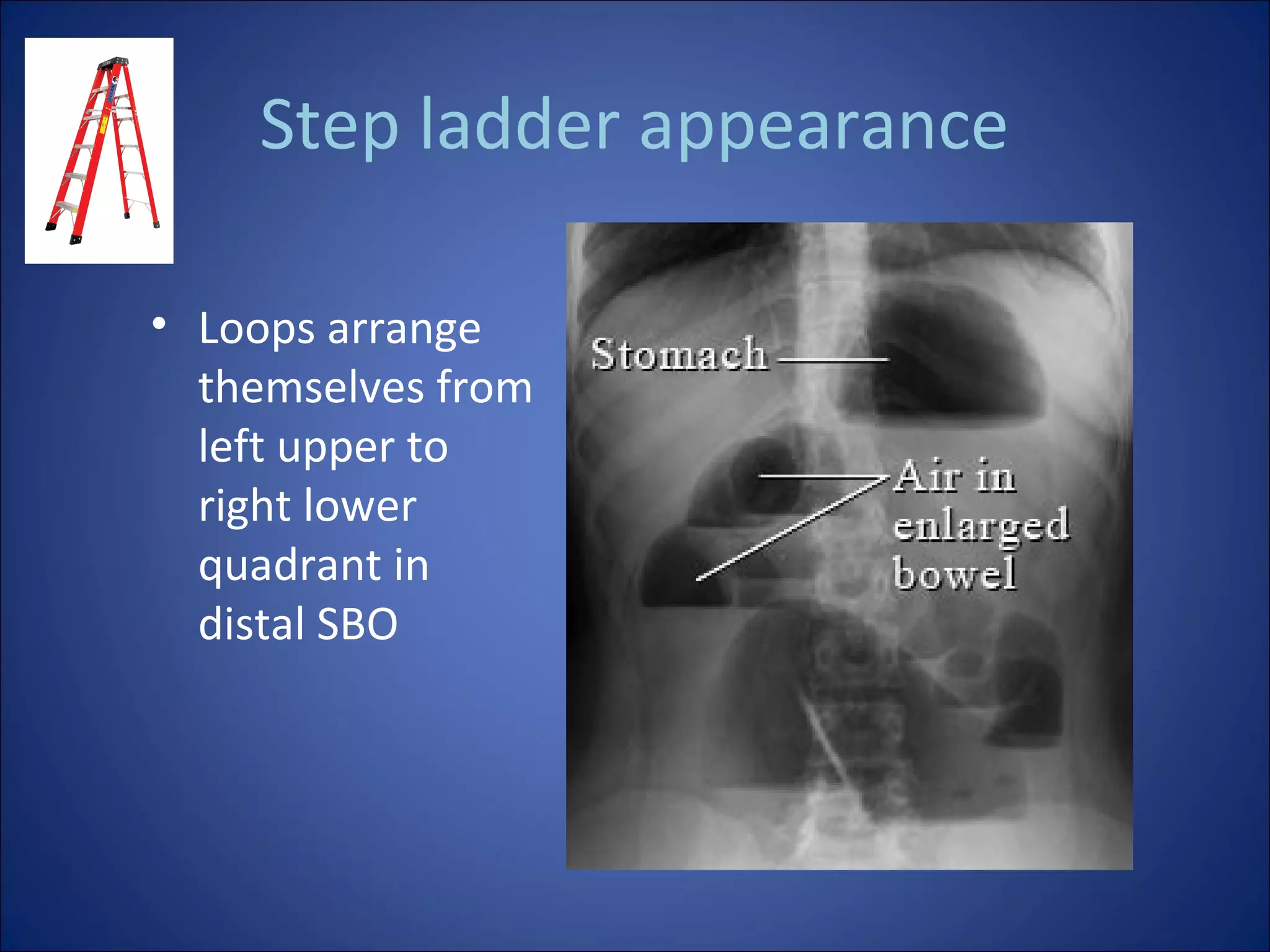 Step ladder appearance

• Loops arrange themselves from left upper to right lower quadrant in distal SBO

Stomach

Air in enlarged bowel